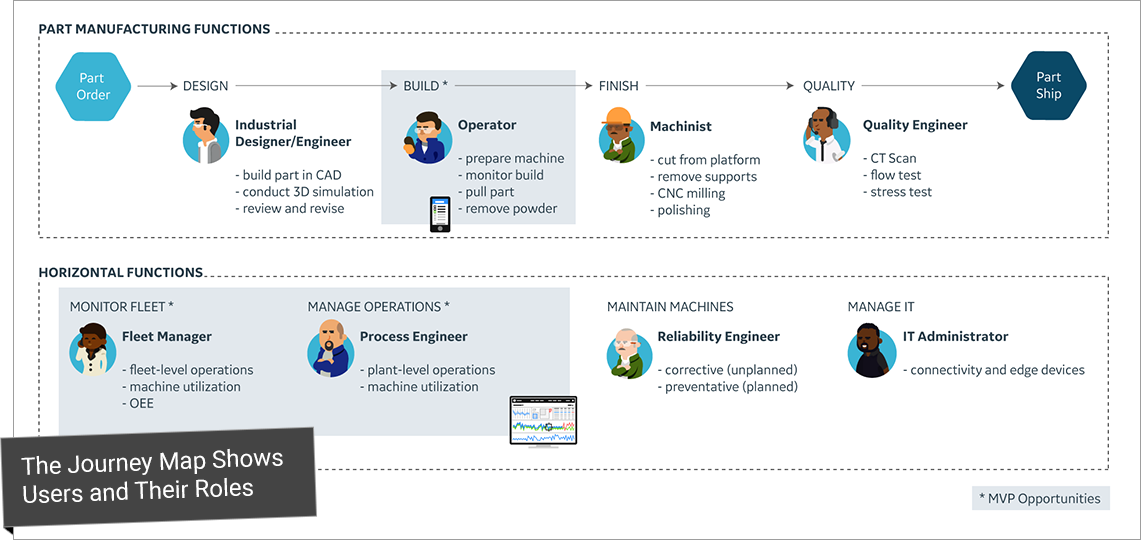 PART MANUFACTURING FUNCTIONS

Part Order

DESIGN

Industrial Designer/Engineer

- build part in CAD
- conduct 3D simulation
- review and revise

BUILD *

Operator

- prepare machine
- monitor build
- pull part
- remove powder

FINISH

Machinist

- cut from platform
- remove supports
- CNC milling
- polishing

QUALITY

Quality Engineer

- CT Scan
- flow test
- stress test

Part Ship

HORIZONTAL FUNCTIONS

MONITOR FLEET *

Fleet Manager

- fleet-level operations
- machine utilization
- OEE

MANAGE OPERATIONS *

Process Engineer

- plant-level operations
- machine utilization

MAINTAIN MACHINES

Reliability Engineer

- corrective (unplanned)
- preventative (planned)

MANAGE IT

IT Administrator

- connectivity and edge devices

The Journey Map Shows Users and Their Roles

* MVP Opportunities